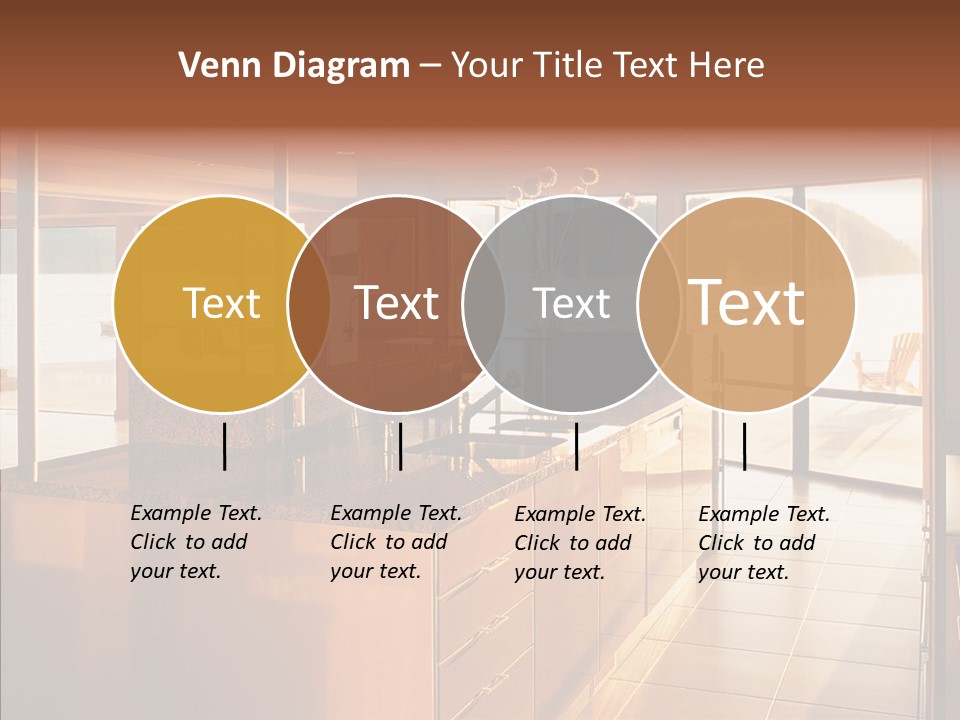 Venn Diagram – Your Title Text Here

Text

Text

Text

Text

Example Text. Click to add your text.

Example Text. Click to add your text.

Example Text. Click to add your text.

Example Text. Click to add your text.